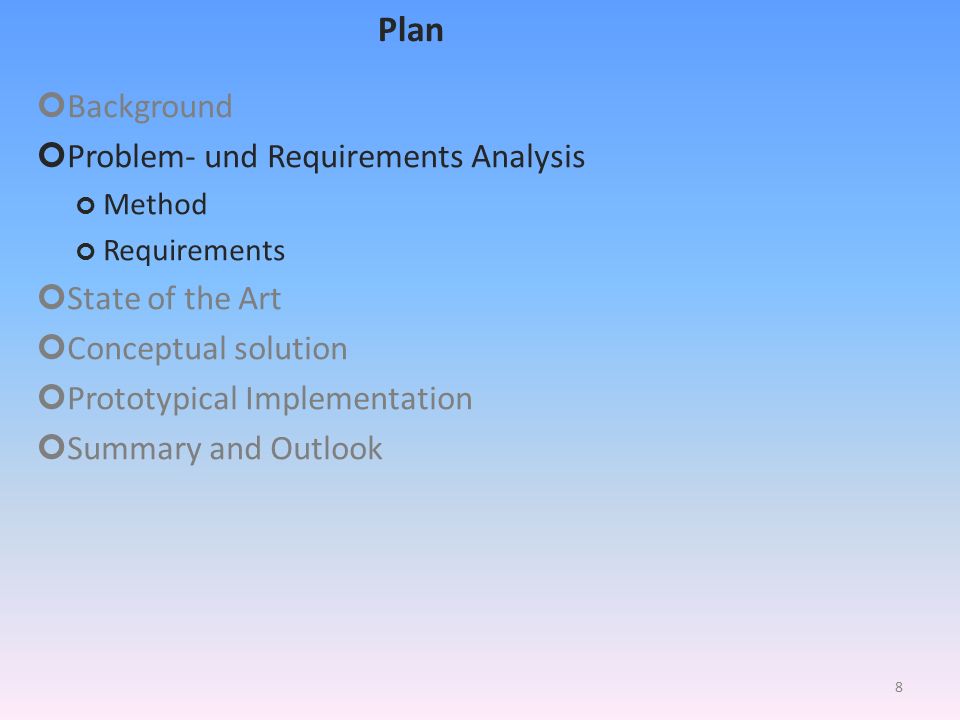 Plan

Background
Problem- und Requirements Analysis
Method
Requirements
State of the Art
Conceptual solution
Prototypical Implementation
Summary and Outlook

8